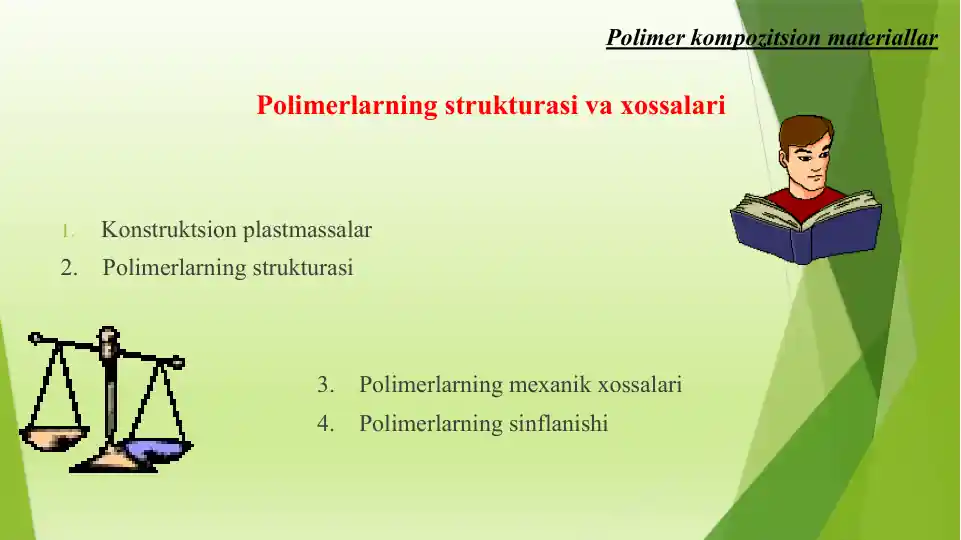 Polimer kompozitsion materiallar

Polimerlarning strukturasi va xossalari

1. Konstruktsion plastmassalar
2. Polimerlarning strukturasi

3. Polimerlarning mexanik xossalari
4. Polimerlarning sinflanishi